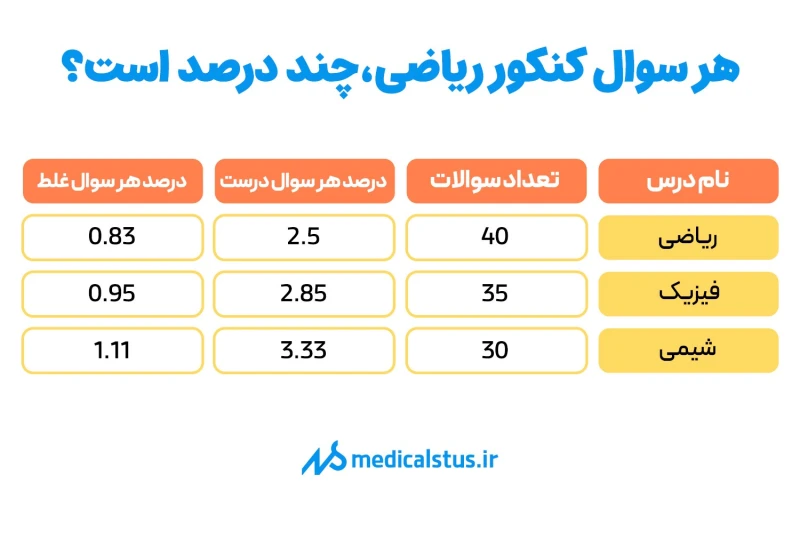 هر سوال کنکور ریاضی، چند درصد است؟

| نام درس | تعداد سوالات | درصد هر سوال درست | درصد هر سوال غلط |
|---|---|---|---|
| ریاضی | 40 | 2.5 | 0.83 |
| فیزیک | 35 | 2.85 | 0.95 |
| شیمی | 30 | 3.33 | 1.11 |

medicalstus.ir